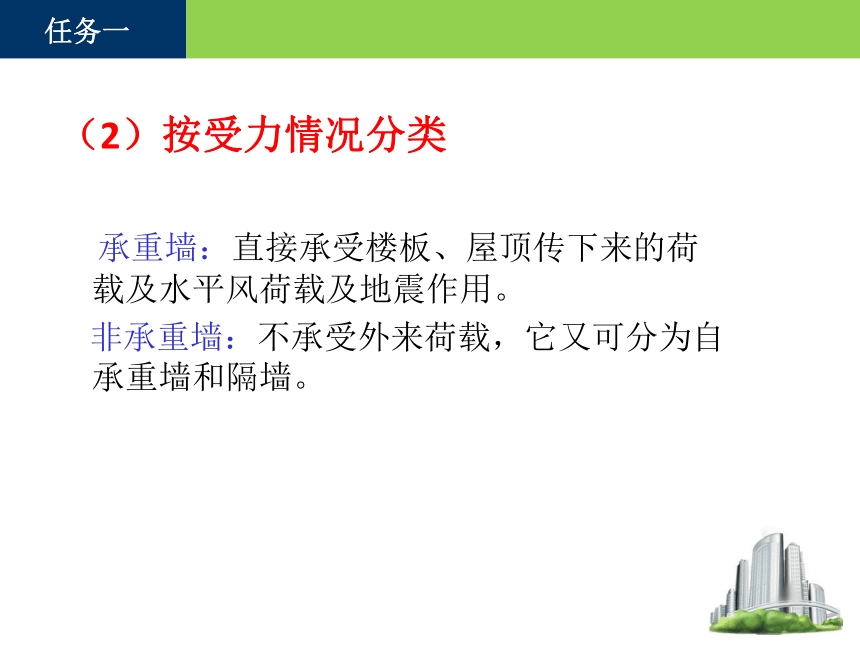 任务一

（2）按受力情况分类

承重墙：直接承受楼板、屋顶传下来的荷载及水平风荷载及地震作用。

非承重墙：不承受外来荷载，它又可分为自承重墙和隔墙。